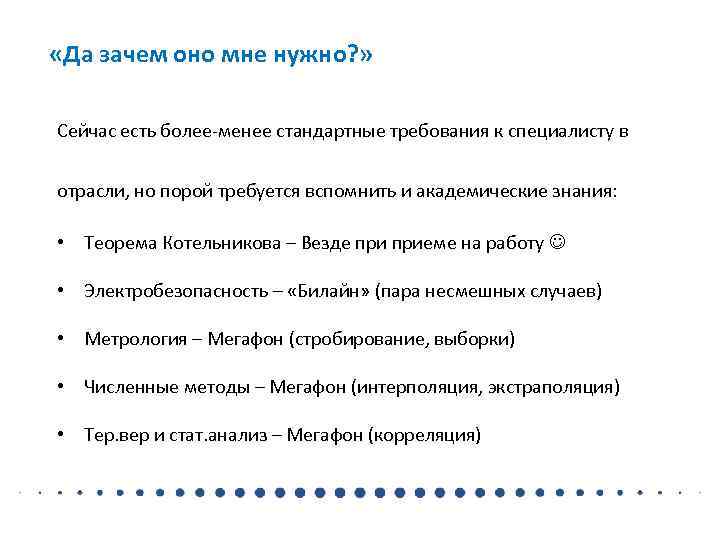 «Да зачем оно мне нужно?»

Сейчас есть более-менее стандартные требования к специалисту в отрасли, но порой требуется вспомнить и академические знания:

• Теорема Котельникова – Везде при приеме на работу ☺
• Электробезопасность – «Билайн» (пара несмешных случаев)
• Метрология – Мегафон (стробирование, выборки)
• Численные методы – Мегафон (интерполяция, экстраполяция)
• Тер.вер и стат.анализ – Мегафон (корреляция)